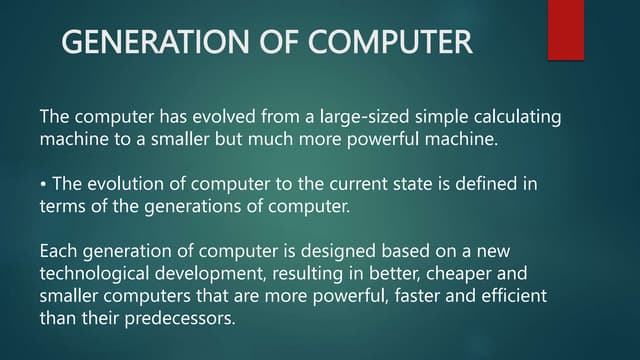 GENERATION OF COMPUTER

The computer has evolved from a large-sized simple calculating machine to a smaller but much more powerful machine.

• The evolution of computer to the current state is defined in terms of the generations of computer.

Each generation of computer is designed based on a new technological development, resulting in better, cheaper and smaller computers that are more powerful, faster and efficient than their predecessors.